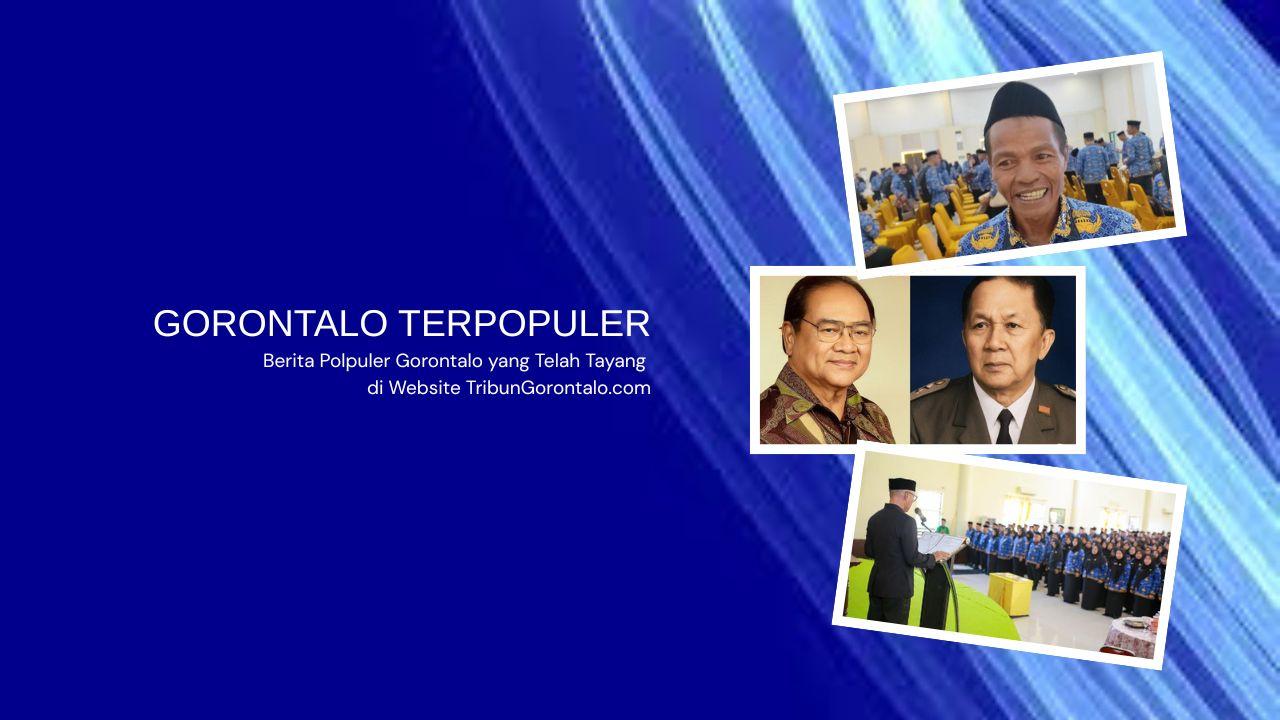 GORONTALO TERPOPULER

Berita Polpuler Gorontalo yang Telah Tayang di Website TribunGorontalo.com